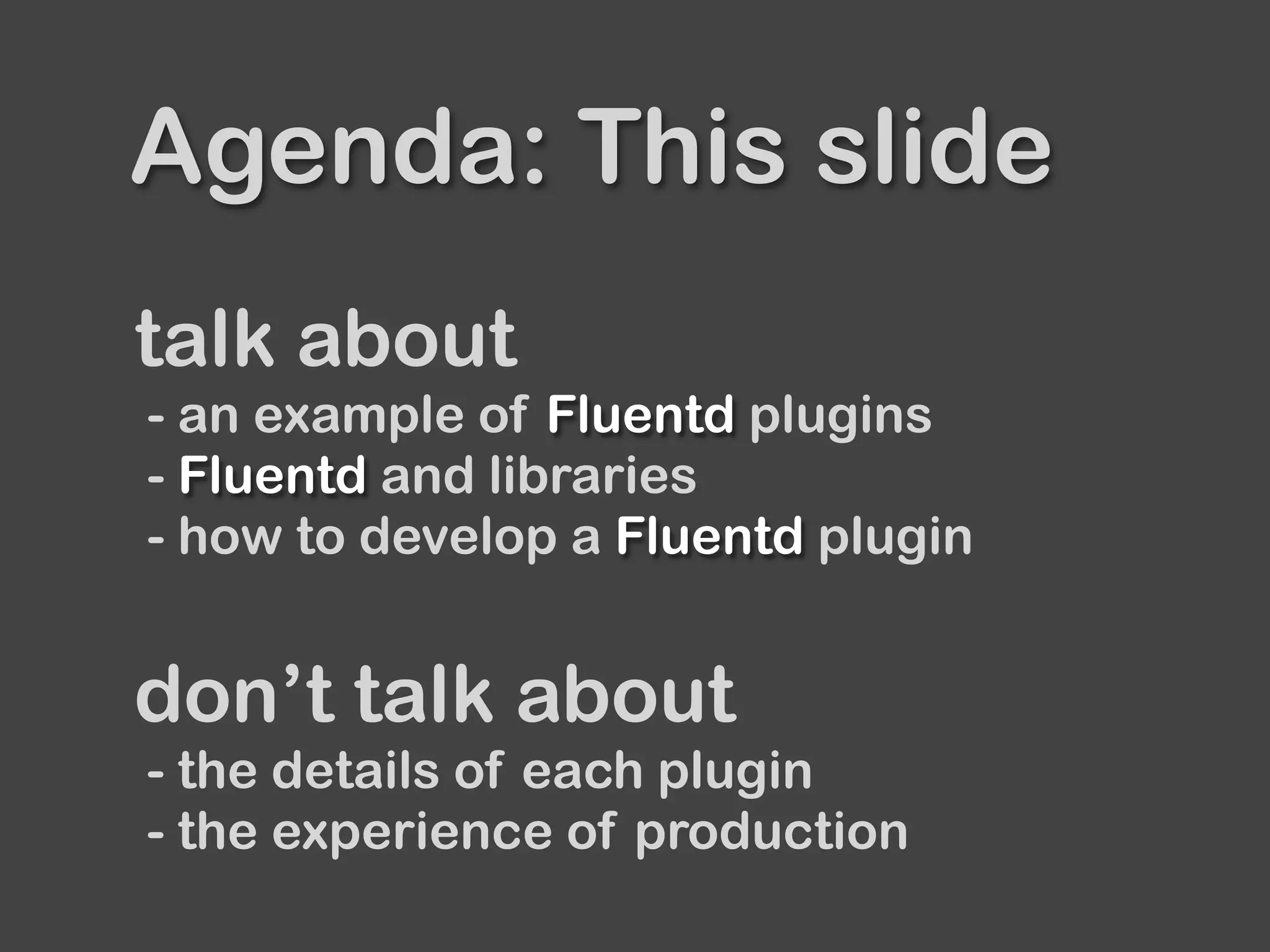 Agenda: This slide

talk about
- an example of Fluentd plugins
- Fluentd and libraries
- how to develop a Fluentd plugin

don’t talk about
- the details of each plugin
- the experience of production